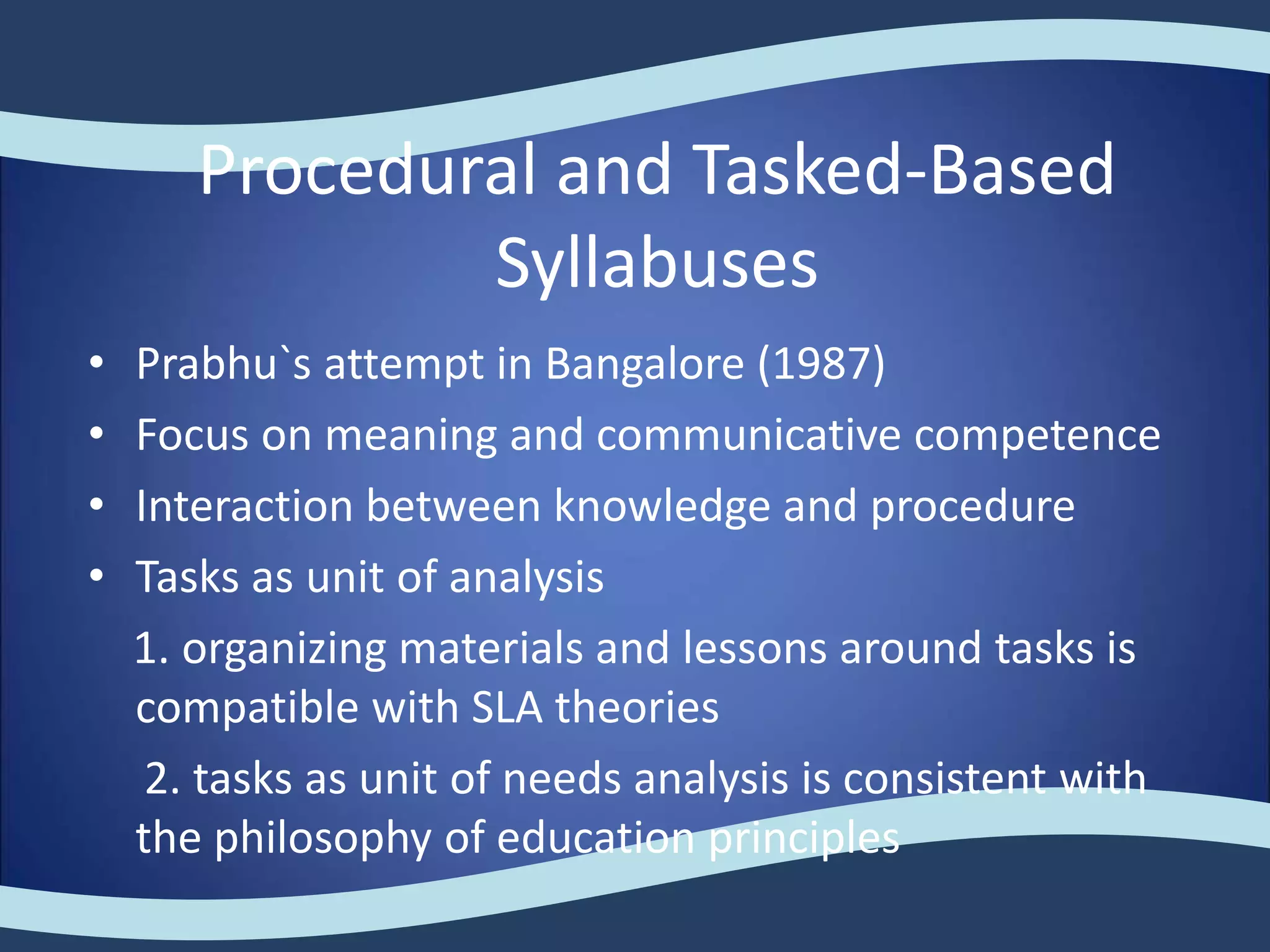 Procedural and Tasked-Based Syllabuses

• Prabhu`s attempt in Bangalore (1987)
• Focus on meaning and communicative competence
• Interaction between knowledge and procedure
• Tasks as unit of analysis

1. organizing materials and lessons around tasks is compatible with SLA theories

2. tasks as unit of needs analysis is consistent with the philosophy of education principles